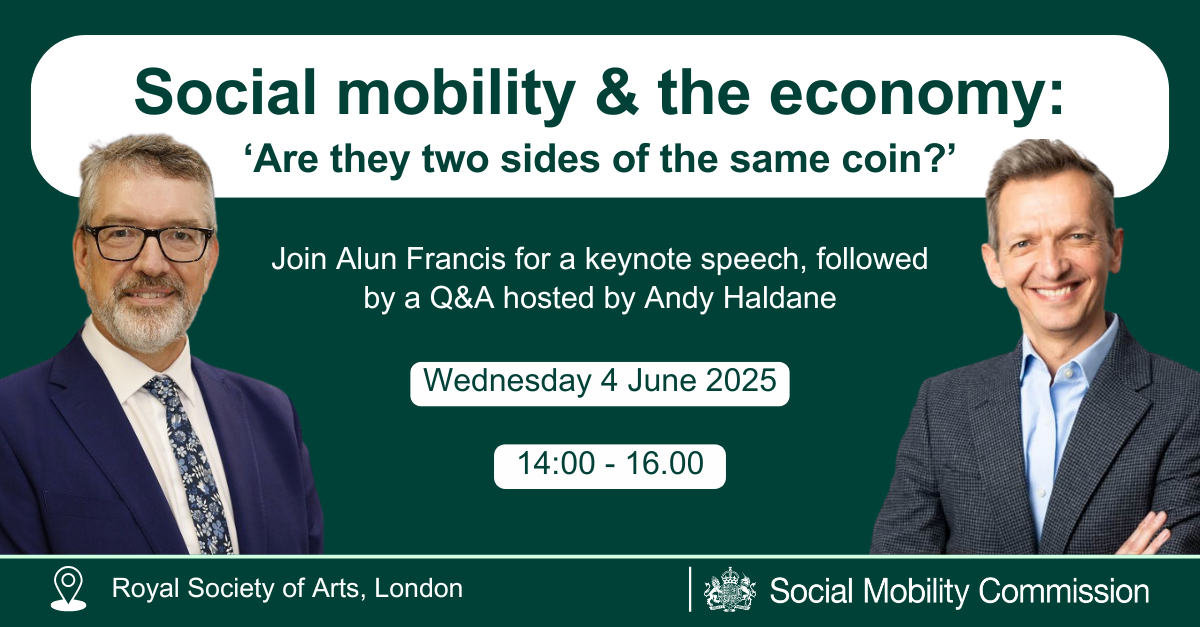 Social mobility & the economy:
‘Are they two sides of the same coin?’

Join Alun Francis for a keynote speech, followed by a Q&A hosted by Andy Haldane

Wednesday 4 June 2025

14:00 - 16.00

Royal Society of Arts, London

Social Mobility Commission